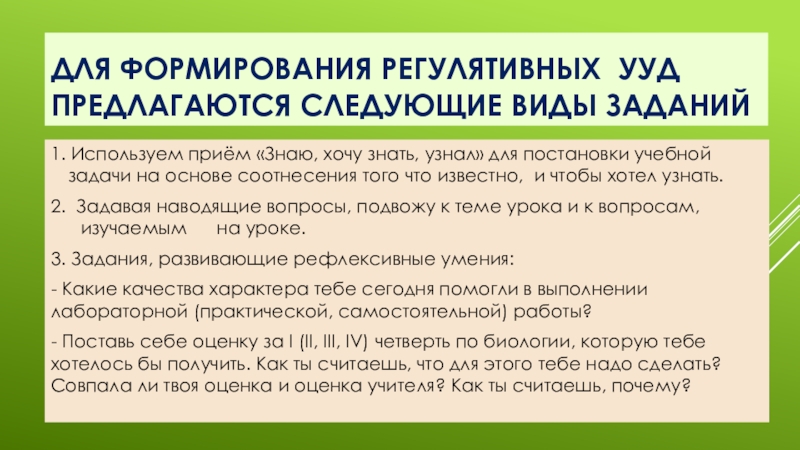 ДЛЯ ФОРМИРОВАНИЯ РЕГУЛЯТИВНЫХ УУД ПРЕДЛАГАЮТСЯ СЛЕДУЮЩИЕ ВИДЫ ЗАДАНИЙ

1. Используем приём «Знаю, хочу знать, узнал» для постановки учебной задачи на основе соотнесения того что известно, и чтобы хотел узнать.

2. Задавая наводящие вопросы, подвожу к теме урока и к вопросам, изучаемым на уроке.

3. Задания, развивающие рефлексивные умения:

- Какие качества характера тебе сегодня помогли в выполнении лабораторной (практической, самостоятельной) работы?

- Поставь себе оценку за I (II, III, IV) четверть по биологии, которую тебе хотелось бы получить. Как ты считаешь, что для этого тебе надо сделать? Совпала ли твоя оценка и оценка учителя? Как ты считаешь, почему?